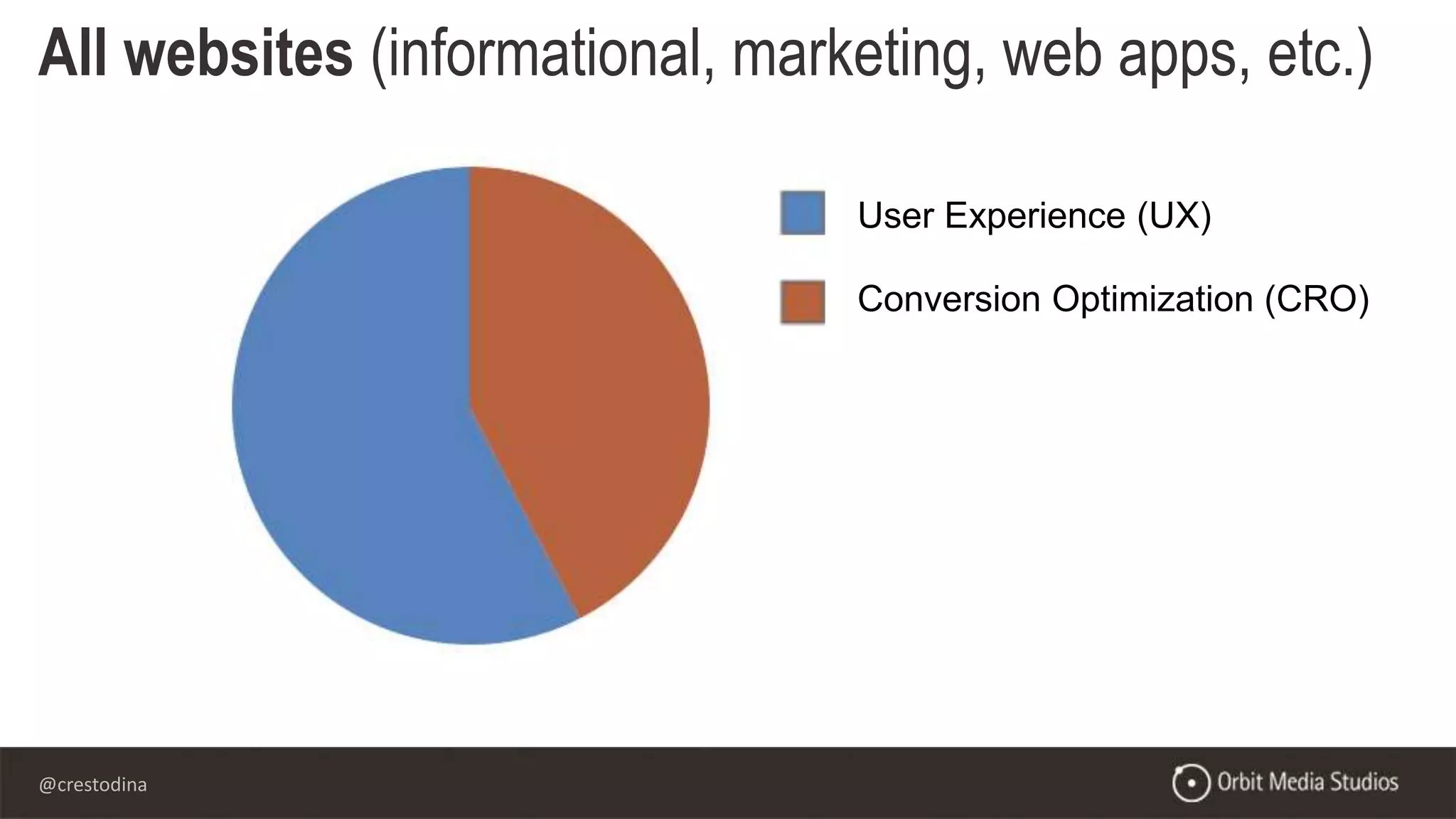 All websites (informational, marketing, web apps, etc.)

User Experience (UX)

Conversion Optimization (CRO)

@crestodina

Orbit Media Studios